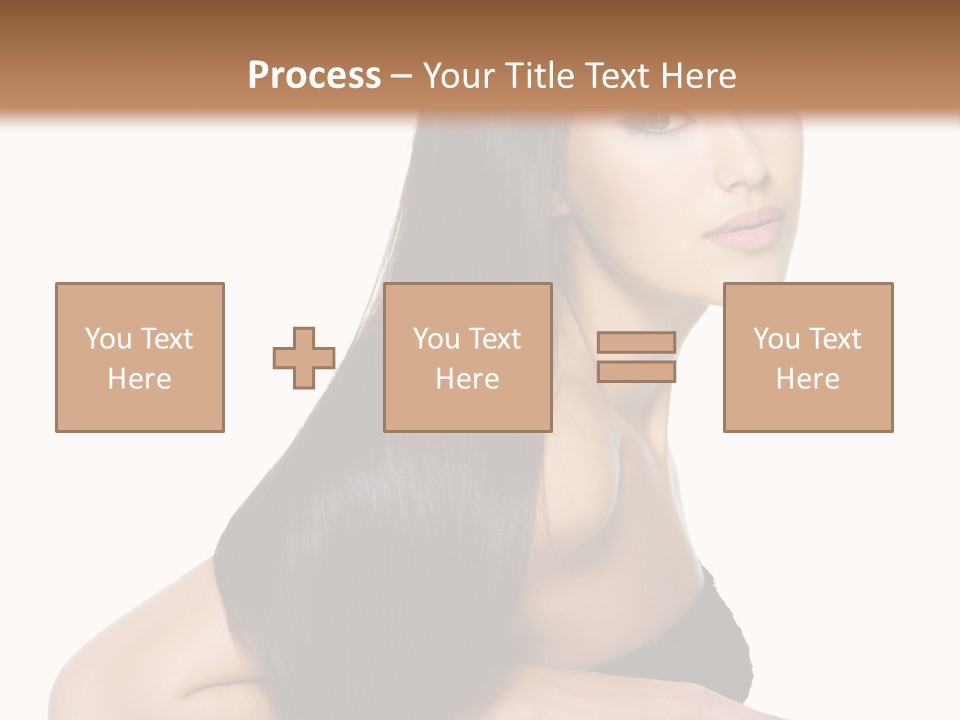 Process – Your Title Text Here

You Text Here

You Text Here

You Text Here